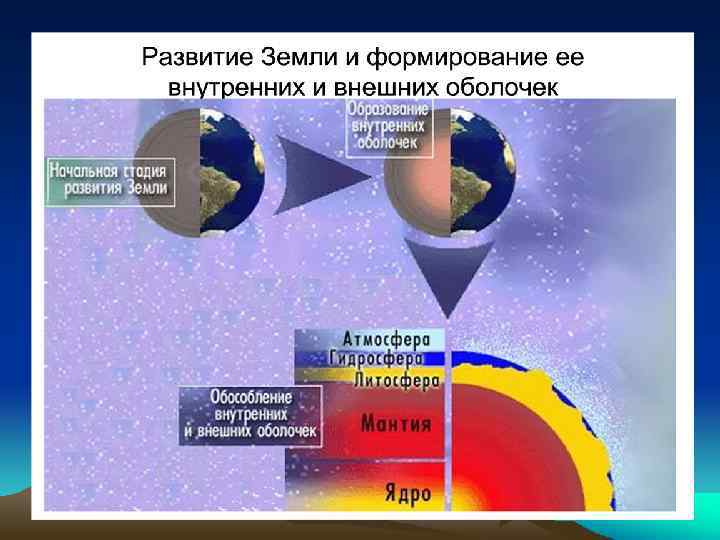 Развитие Земли и формирование ее внутренних и внешних оболочек

Начальная стадия развития Земли

Образование внутренних оболочек

Атмосфера
Гидросфера
Литосфера
Мантия
Ядро

Обособление внутренних и внешних оболочек